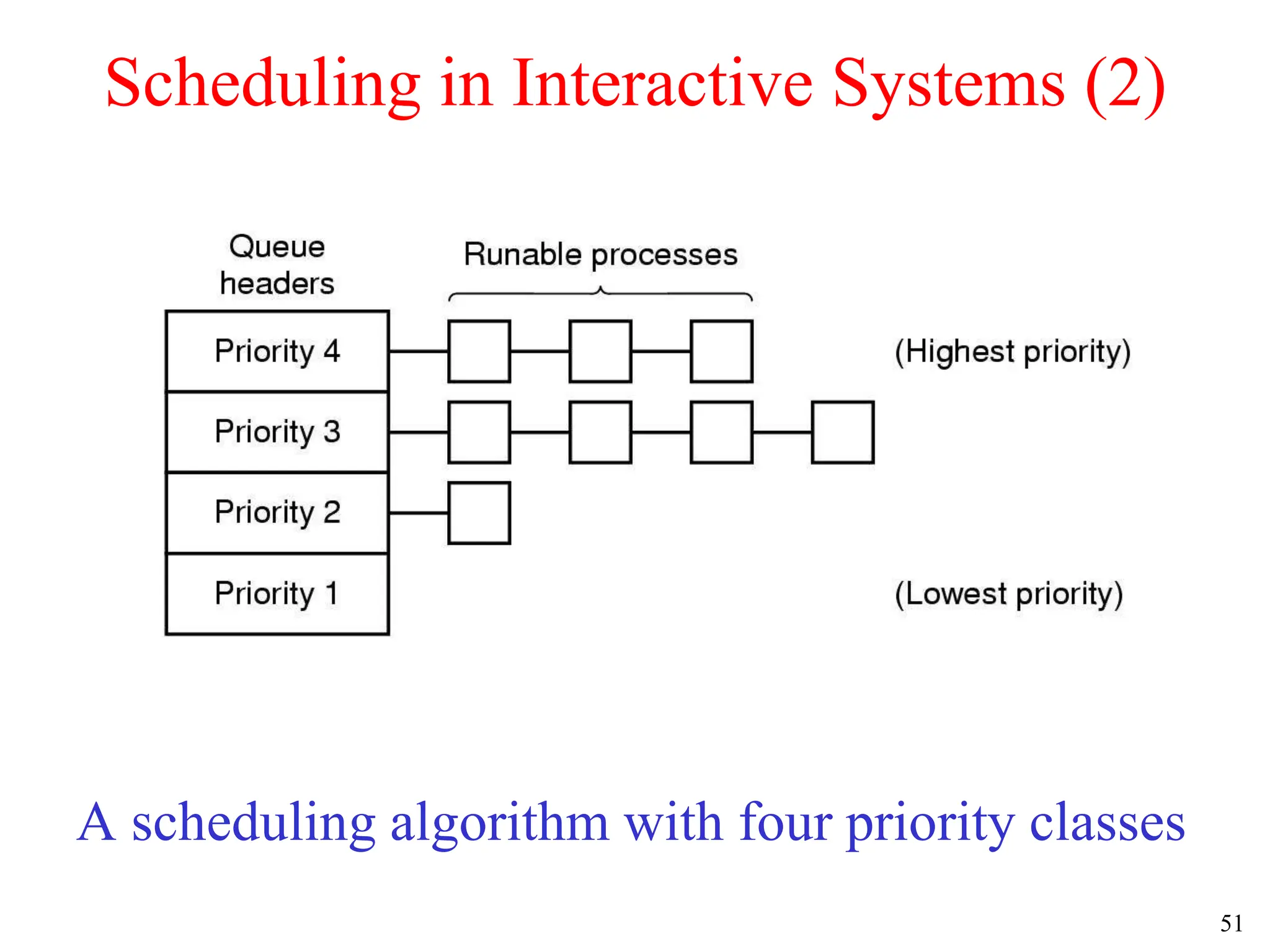 Scheduling in Interactive Systems (2)

Queue headers

Runable processes

Priority 4

(Highest priority)

Priority 3

Priority 2

Priority 1

(Lowest priority)

A scheduling algorithm with four priority classes

51